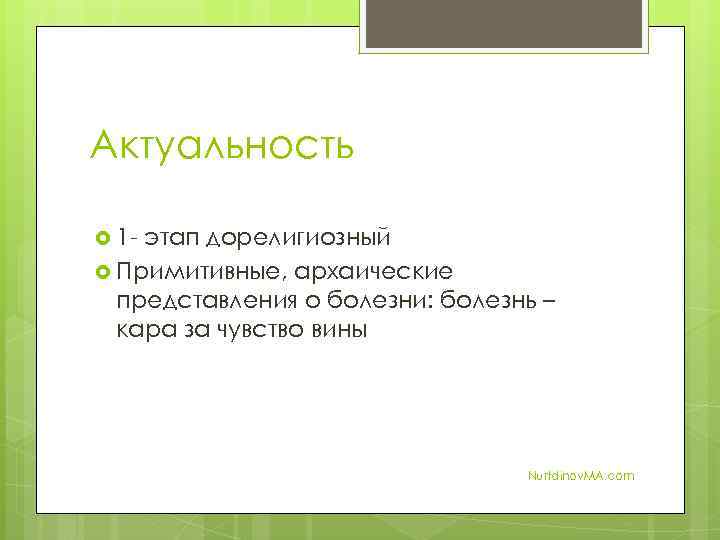 Актуальность

1- этап дорелигиозный

Примитивные, архаические представления о болезни: болезнь – кара за чувство вины

NurtdinovMA.com